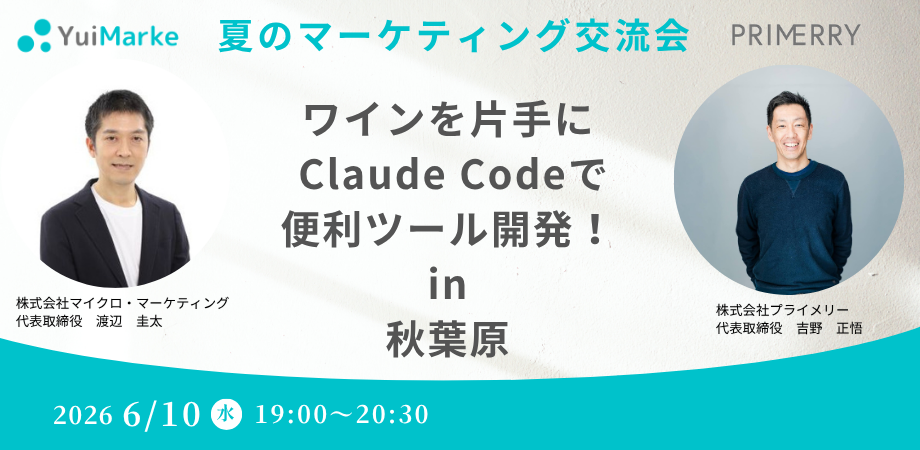 YuiMarke

夏のマーケティング交流会

PRIMERRY

ワインを片手に
Claude Codeで
便利ツール開発！
in
秋葉原

株式会社マイクロ・マーケティング
代表取締役　渡辺　圭太

株式会社プライメリー
代表取締役　吉野　正悟

2026 6/10 水 19:00〜20:30